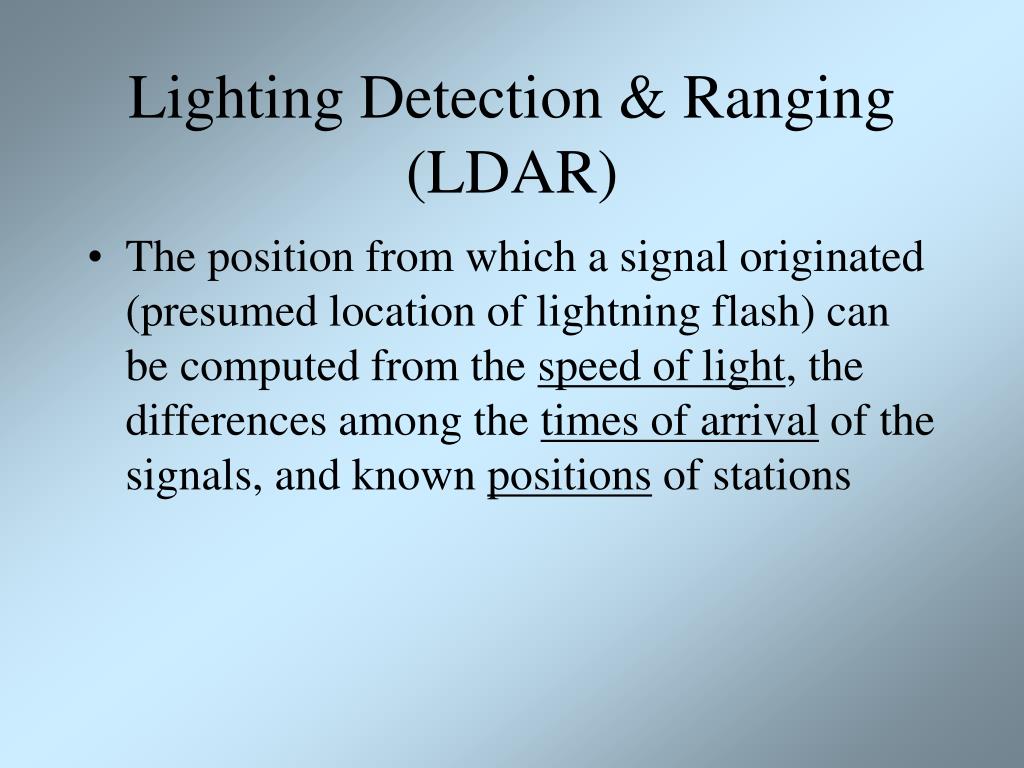 Lighting Detection & Ranging (LDAR)

• The position from which a signal originated (presumed location of lightning flash) can be computed from the speed of light, the differences among the times of arrival of the signals, and known positions of stations